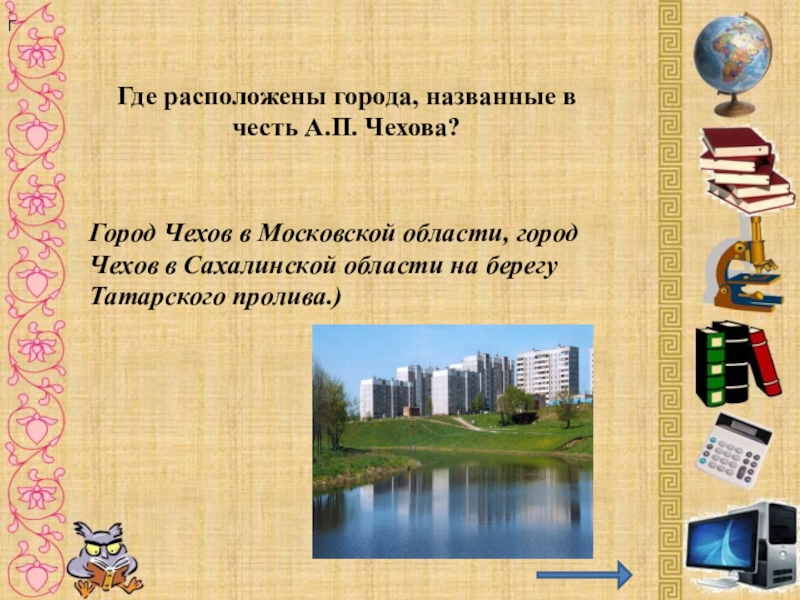 Где расположены города, названные в честь А.П. Чехова?

Город Чехов в Московской области, город Чехов в Сахалинской области на берегу Татарского пролива.)